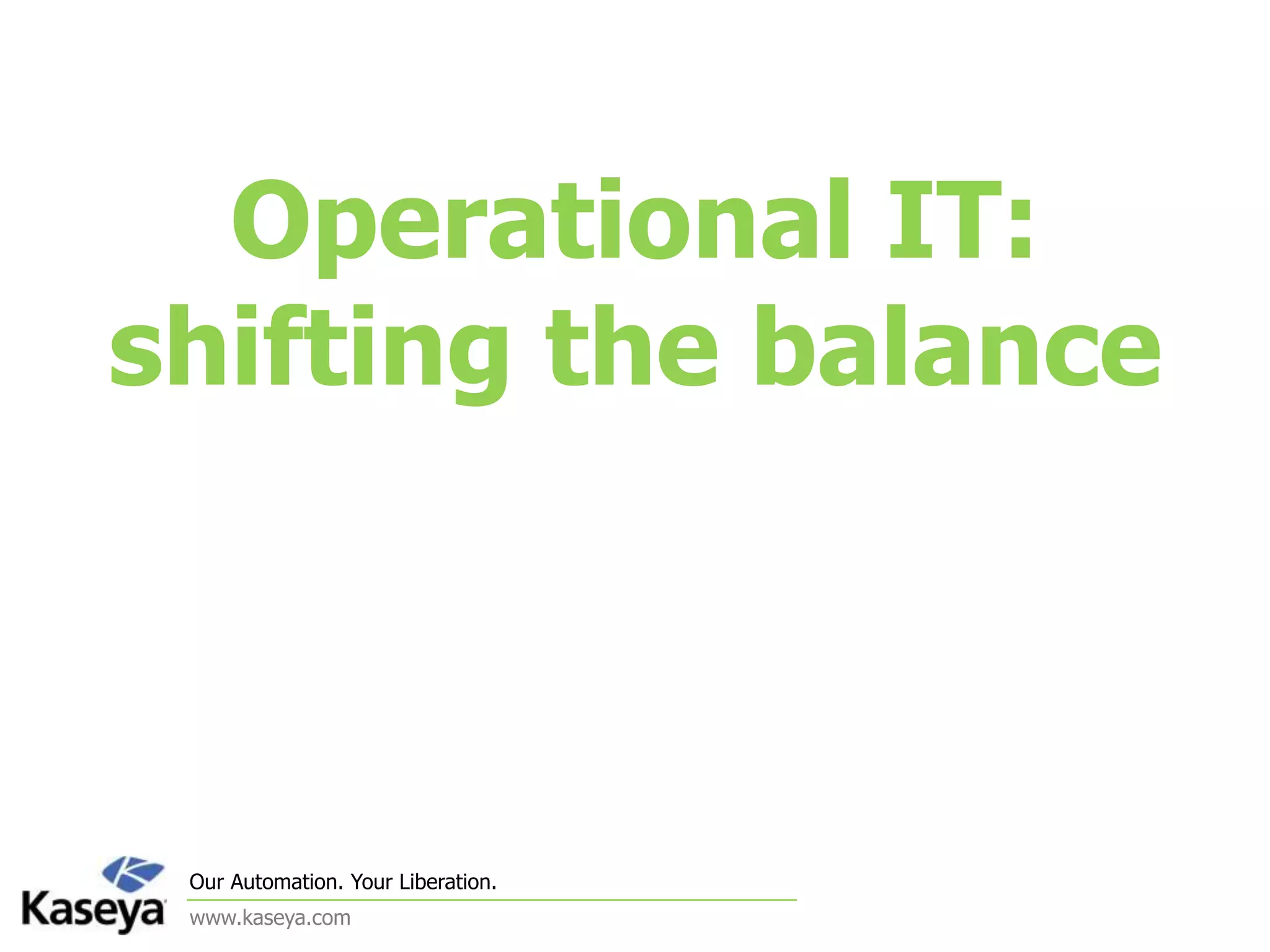 Operational IT:
shifting the balance

Kaseya

Our Automation. Your Liberation.

www.kaseya.com